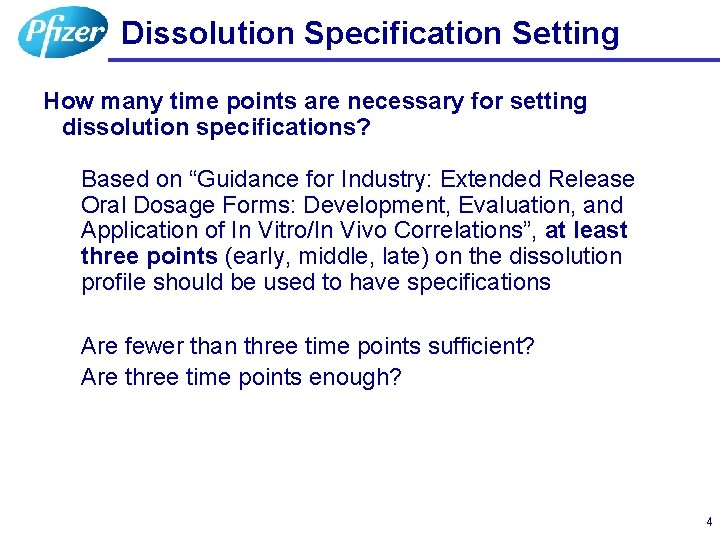 Pfizer Dissolution Specification Setting

How many time points are necessary for setting dissolution specifications?

Based on “Guidance for Industry: Extended Release Oral Dosage Forms: Development, Evaluation, and Application of In Vitro/In Vivo Correlations”, at least three points (early, middle, late) on the dissolution profile should be used to have specifications

Are fewer than three time points sufficient?
Are three time points enough?

4